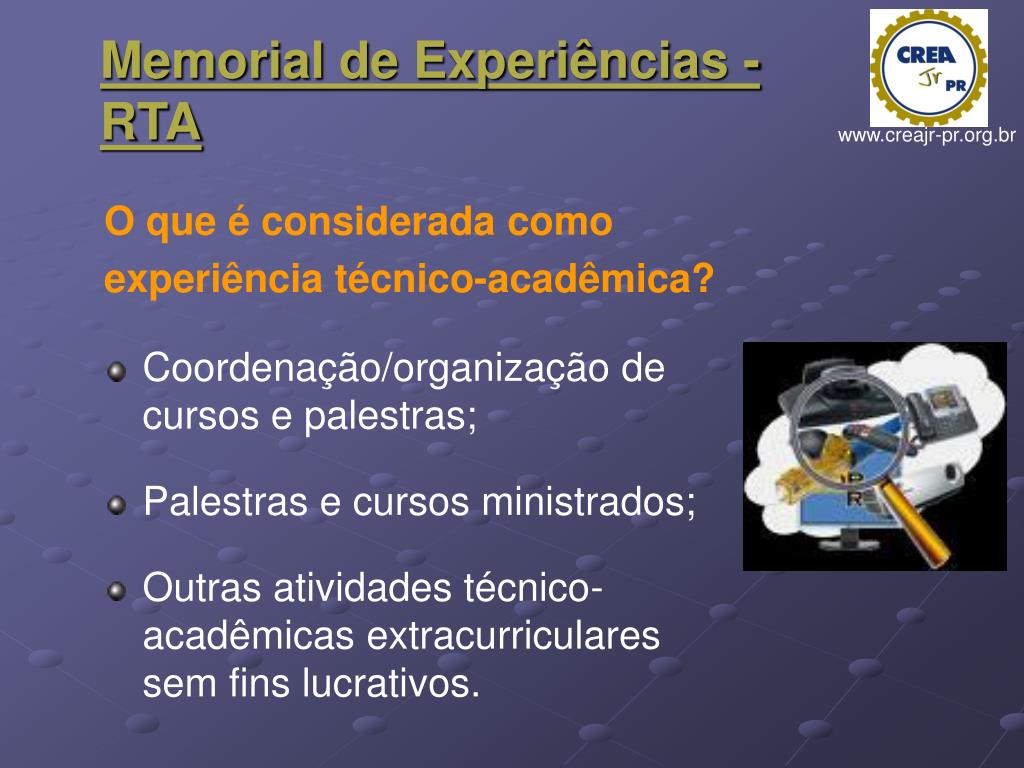 Memorial de Experiências - RTA

CREA Jr PR

www.creajr-pr.org.br

O que é considerada como experiência técnico-acadêmica?

Coordenação/organização de cursos e palestras;

Palestras e cursos ministrados;

Outras atividades técnico-acadêmicas extracurriculares sem fins lucrativos.